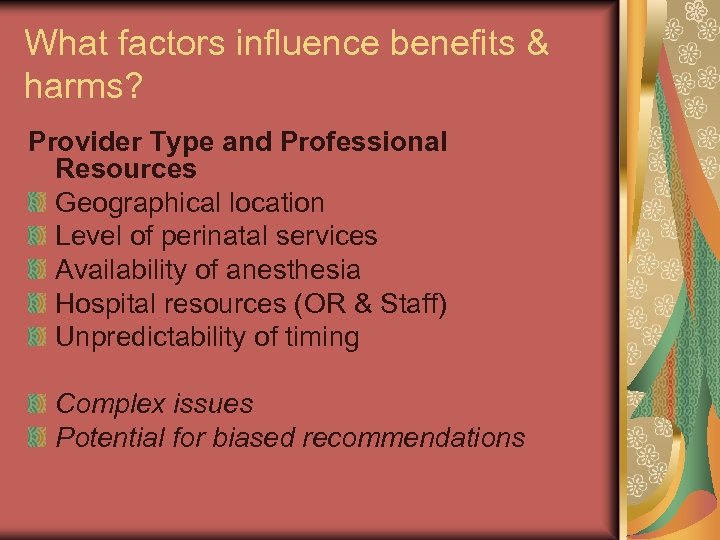 What factors influence benefits & harms?

Provider Type and Professional Resources

Geographical location
Level of perinatal services
Availability of anesthesia
Hospital resources (OR & Staff)
Unpredictability of timing

Complex issues
Potential for biased recommendations